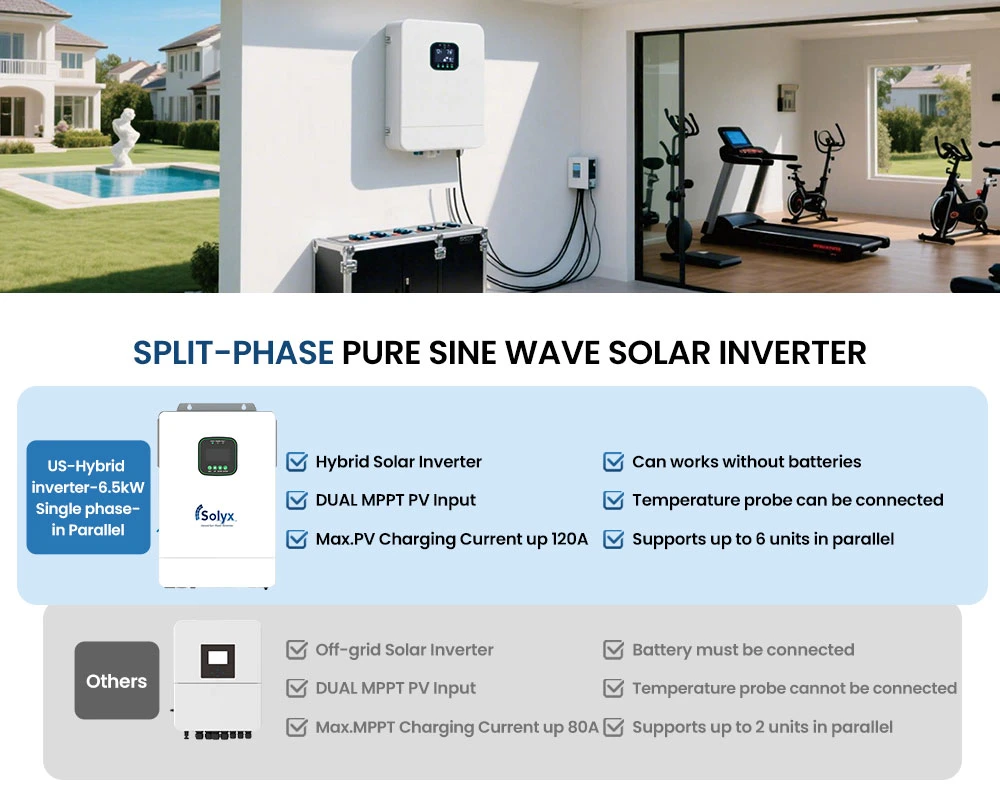 SPLIT-PHASE PURE SINE WAVE SOLAR INVERTER

US-Hybrid inverter-6.5kW Single phase-in Parallel

Solyx

Hybrid Solar Inverter
DUAL MPPT PV Input
Max.PV Charging Current up 120A

Can works without batteries
Temperature probe can be connected
Supports up to 6 units in parallel

Others

Off-grid Solar Inverter
DUAL MPPT PV Input
Max.MPPT Charging Current up 80A

Battery must be connected
Temperature probe cannot be connected
Supports up to 2 units in parallel